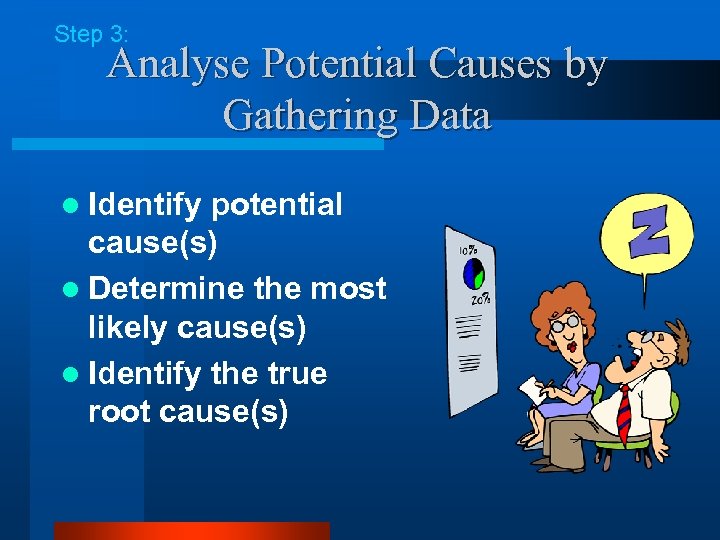 Step 3:

Analyse Potential Causes by Gathering Data

- Identify potential cause(s)
- Determine the most likely cause(s)
- Identify the true root cause(s)

10%

20%

Z